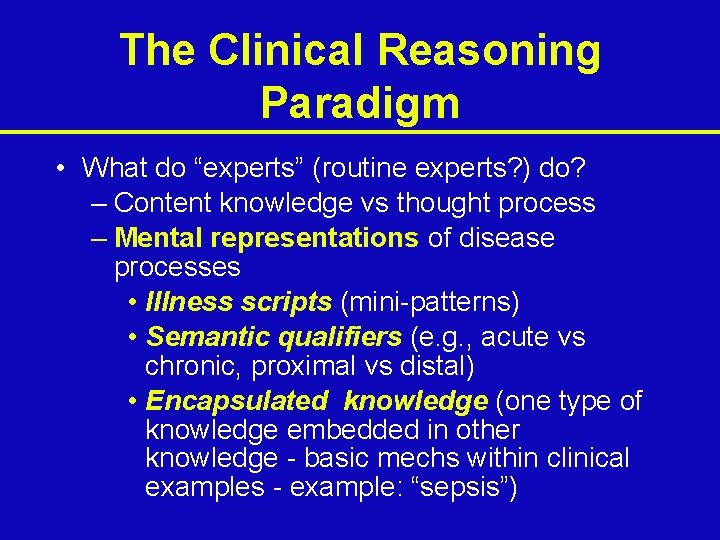 The Clinical Reasoning Paradigm

• What do “experts” (routine experts?) do?
– Content knowledge vs thought process
– Mental representations of disease processes
• Illness scripts (mini-patterns)
• Semantic qualifiers (e.g., acute vs chronic, proximal vs distal)
• Encapsulated knowledge (one type of knowledge embedded in other knowledge - basic mechs within clinical examples - example: “sepsis”)